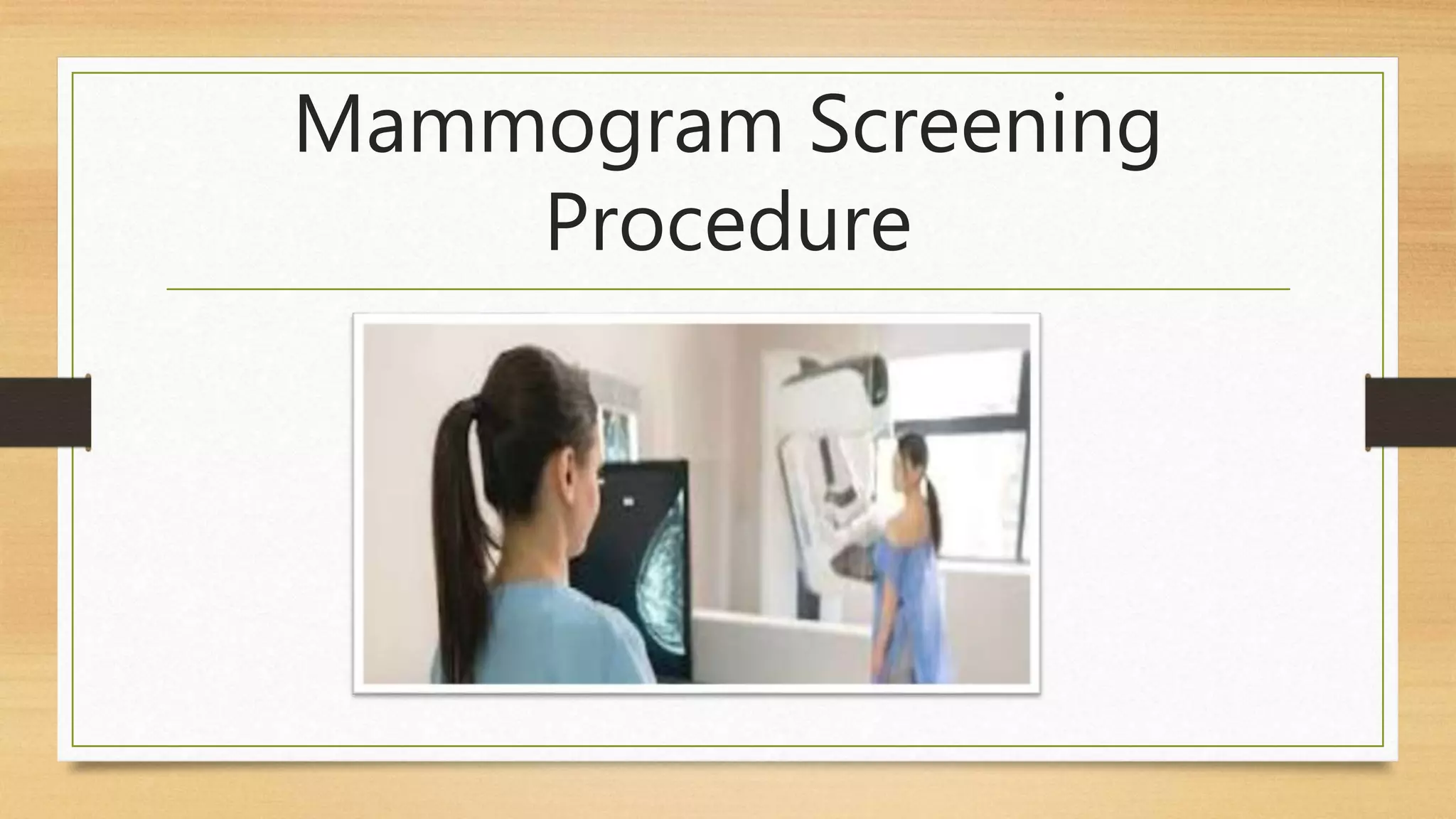 Mammogram Screening Procedure